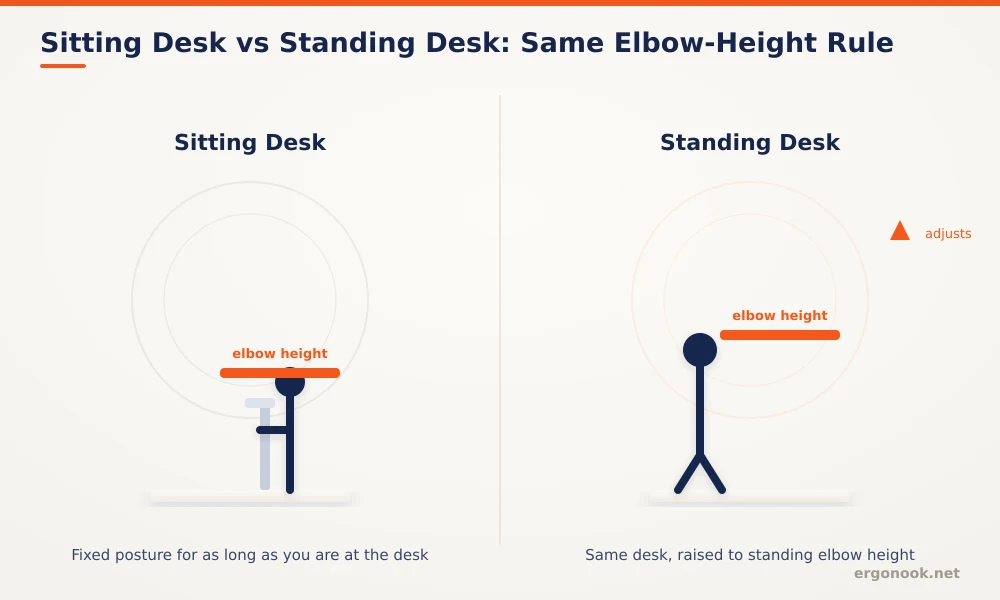 Sitting Desk vs Standing Desk: Same Elbow-Height Rule

Sitting Desk

elbow height

Fixed posture for as long as you are at the desk

Standing Desk

adjusts

elbow height

Same desk, raised to standing elbow height

ergonook.net